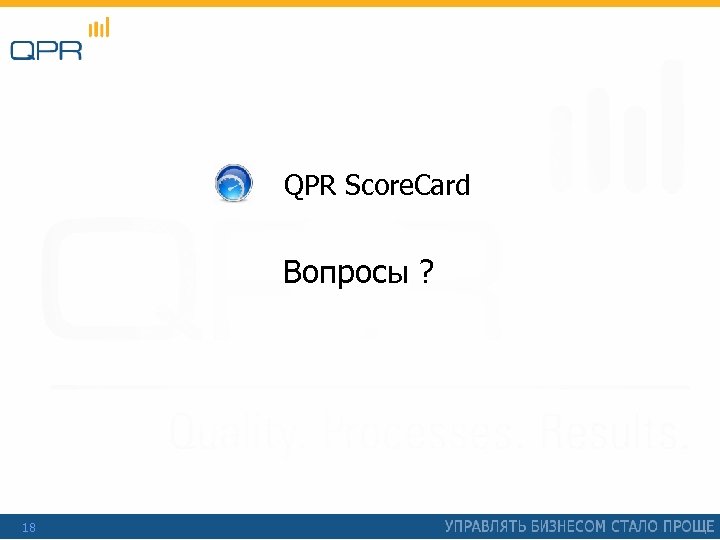 QPR

QPR ScoreCard

Вопросы ?

Quality. Processes. Results.

18

УПРАВЛЯТЬ БИЗНЕСОМ СТАЛО ПРОЩЕ